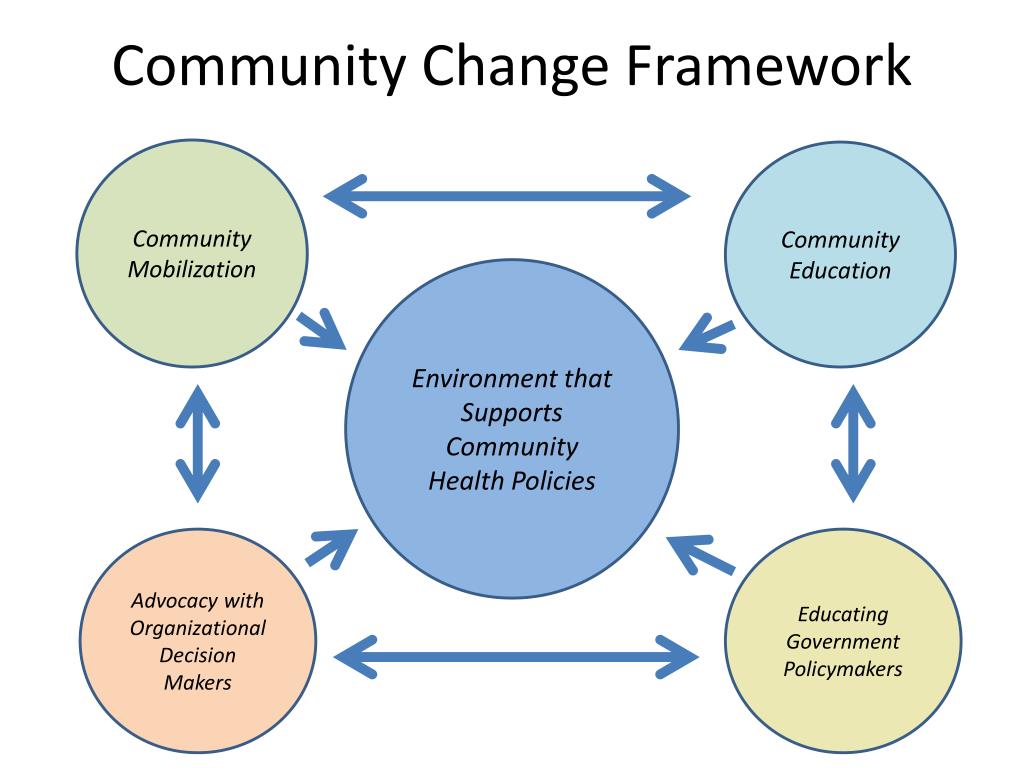 Community Change Framework

Community Mobilization

Community Education

Environment that Supports Community Health Policies

Advocacy with Organizational Decision Makers

Educating Government Policymakers